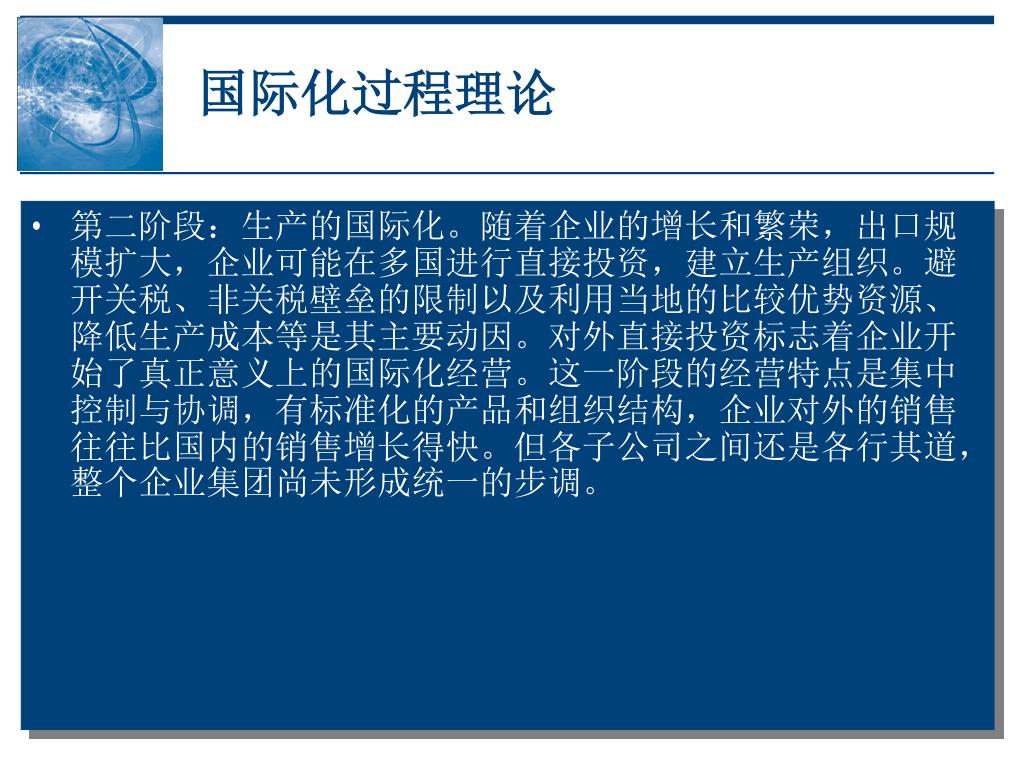 国际化过程理论

• 第二阶段：生产的国际化。随着企业的增长和繁荣，出口规模扩大，企业可能在多国进行直接投资，建立生产组织。避开关税、非关税壁垒的限制以及利用当地的比较优势资源、降低生产成本等是其主要动因。对外直接投资标志着企业开始了真正意义上的国际化经营。这一阶段的经营特点是集中控制与协调，有标准化的产品和组织结构，企业对外的销售往往比国内的销售增长得快。但各子公司之间还是各行其道，整个企业集团尚未形成统一的步调。